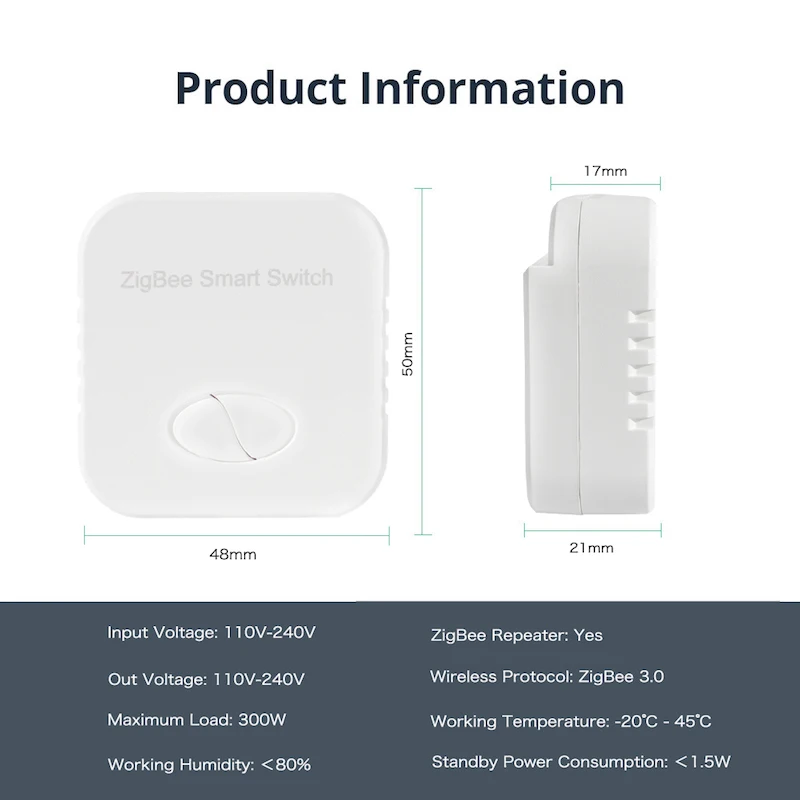 Product Information

ZigBee Smart Switch

50mm

48mm

17mm

21mm

Input Voltage: 110V-240V

Out Voltage: 110V-240V

Maximum Load: 300W

Working Humidity: <80%

ZigBee Repeater: Yes

Wireless Protocol: ZigBee 3.0

Working Temperature: -20℃ - 45℃

Standby Power Consumption: <1.5W